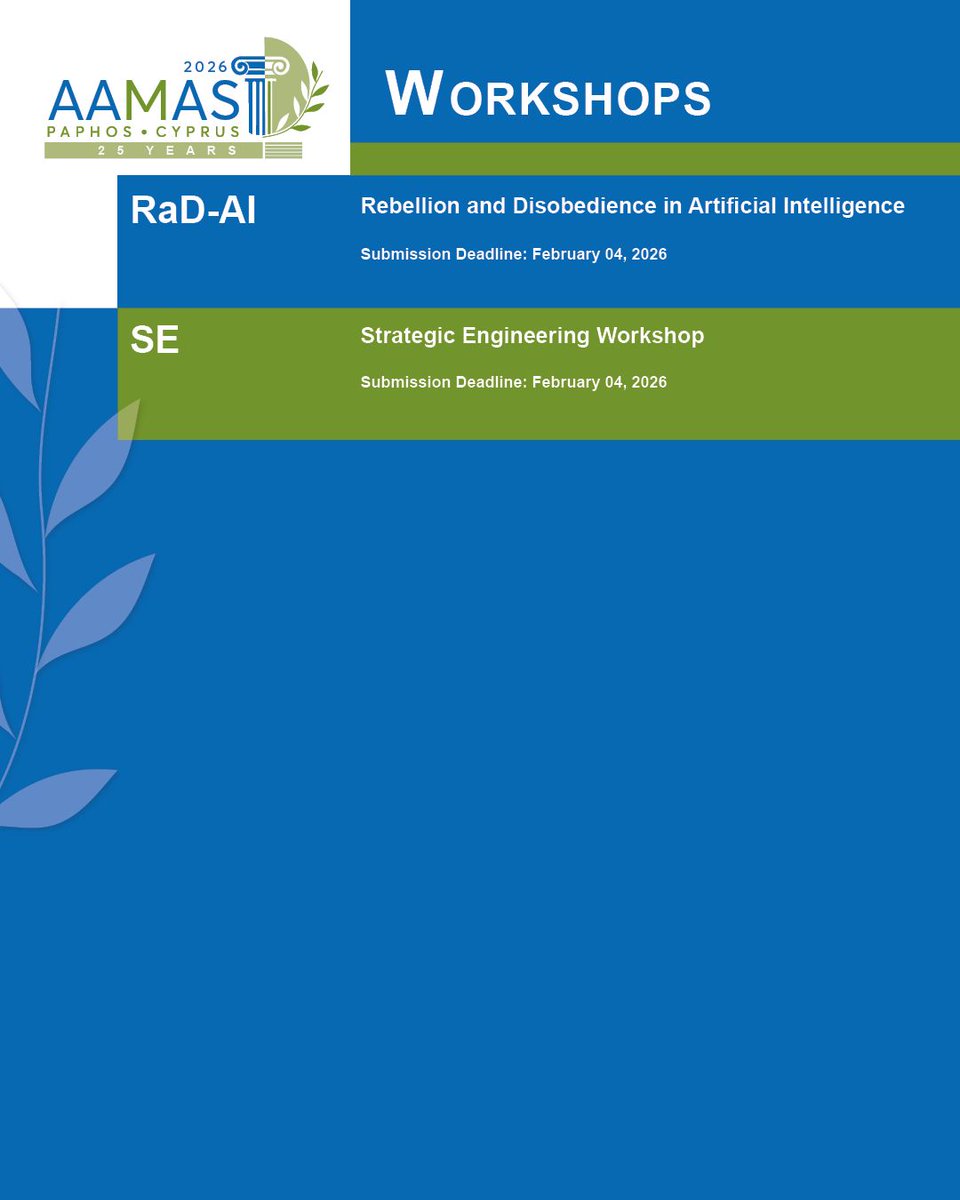 2026
AAMAS
PAPHOS • CYPRUS
25 YEARS

WORKSHOPS

RaD-AI
Rebellion and Disobedience in Artificial Intelligence
Submission Deadline: February 04, 2026

SE
Strategic Engineering Workshop
Submission Deadline: February 04, 2026